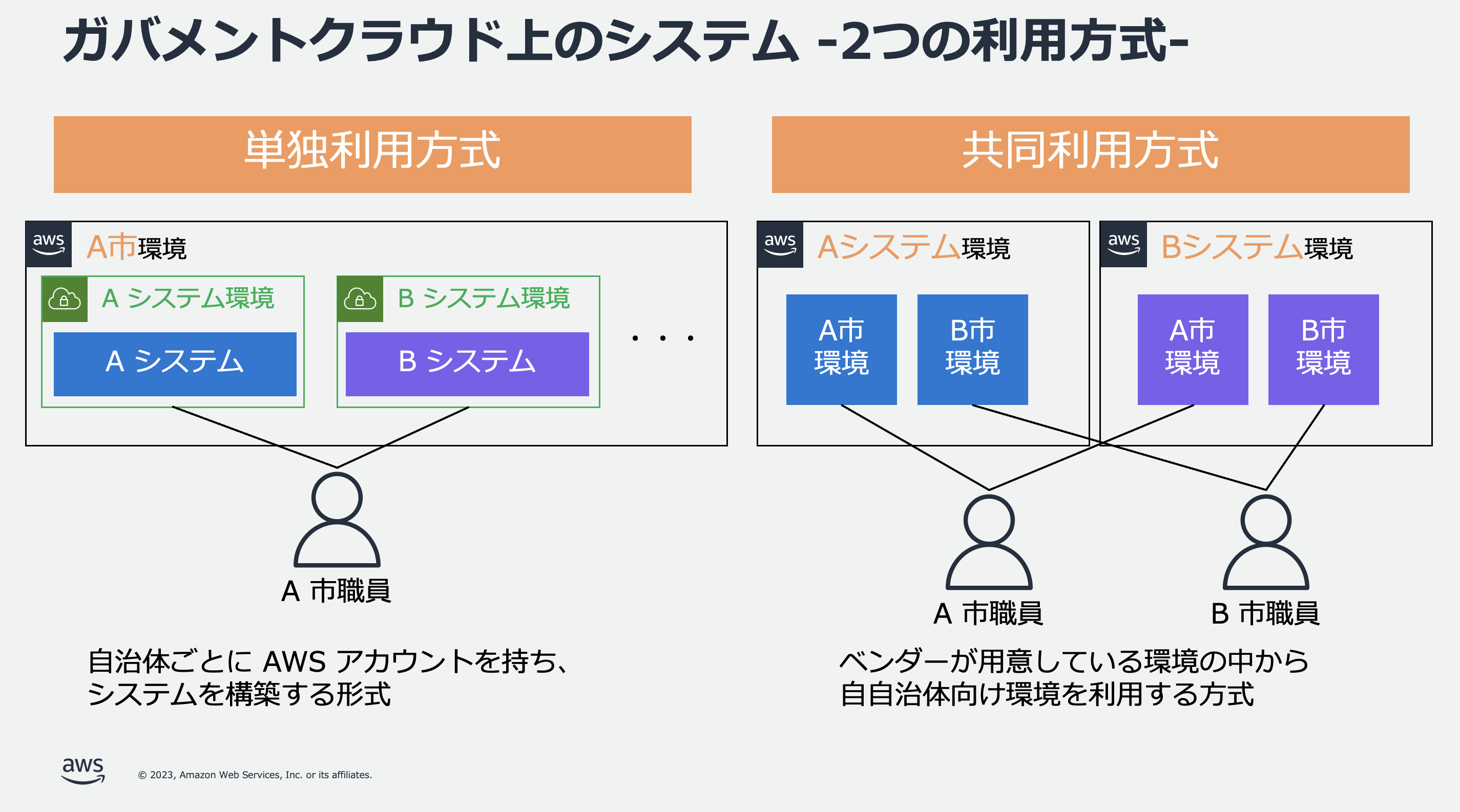 ガバメントクラウド上のシステム -2つの利用方式-

単独利用方式

aws A市環境

A システム環境

A システム

B システム環境

B システム

・・・

A 市職員

自治体ごとに AWS アカウントを持ち、システムを構築する形式

共同利用方式

aws Aシステム環境

A市環境

B市環境

aws Bシステム環境

A市環境

B市環境

A 市職員

B 市職員

ベンダーが用意している環境の中から自自治体向け環境を利用する方式

aws

© 2023, Amazon Web Services, Inc. or its affiliates.